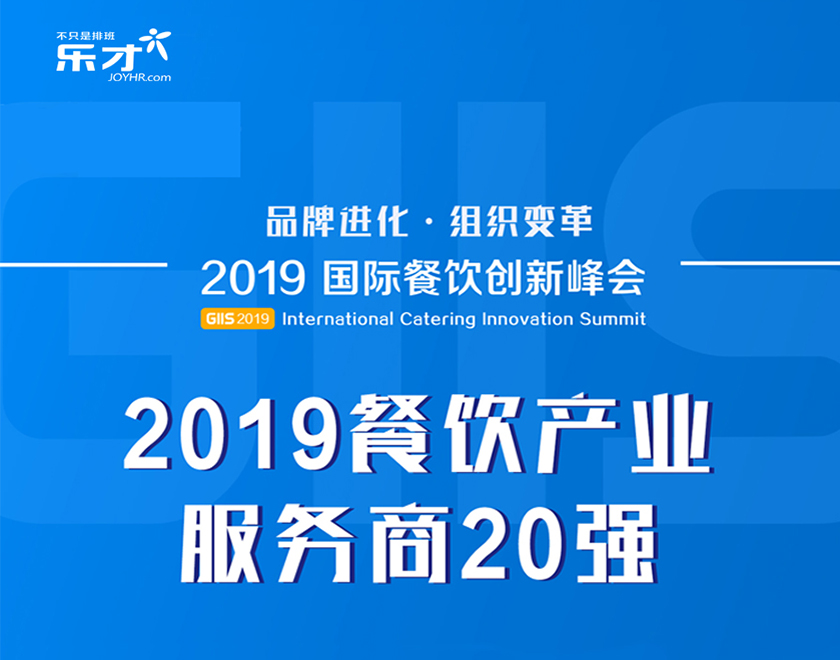 不只是排班
乐才
JOYHR.com

品牌进化 · 组织变革
2019 国际餐饮创新峰会
GIIS 2019 International Catering Innovation Summit

2019餐饮产业
服务商20强